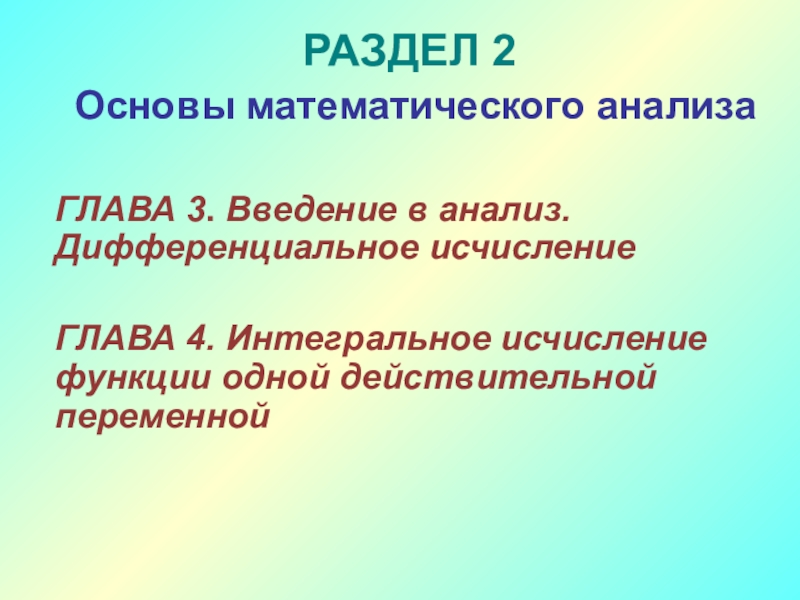 РАЗДЕЛ 2

Основы математического анализа

ГЛАВА 3. Введение в анализ. Дифференциальное исчисление

ГЛАВА 4. Интегральное исчисление функции одной действительной переменной